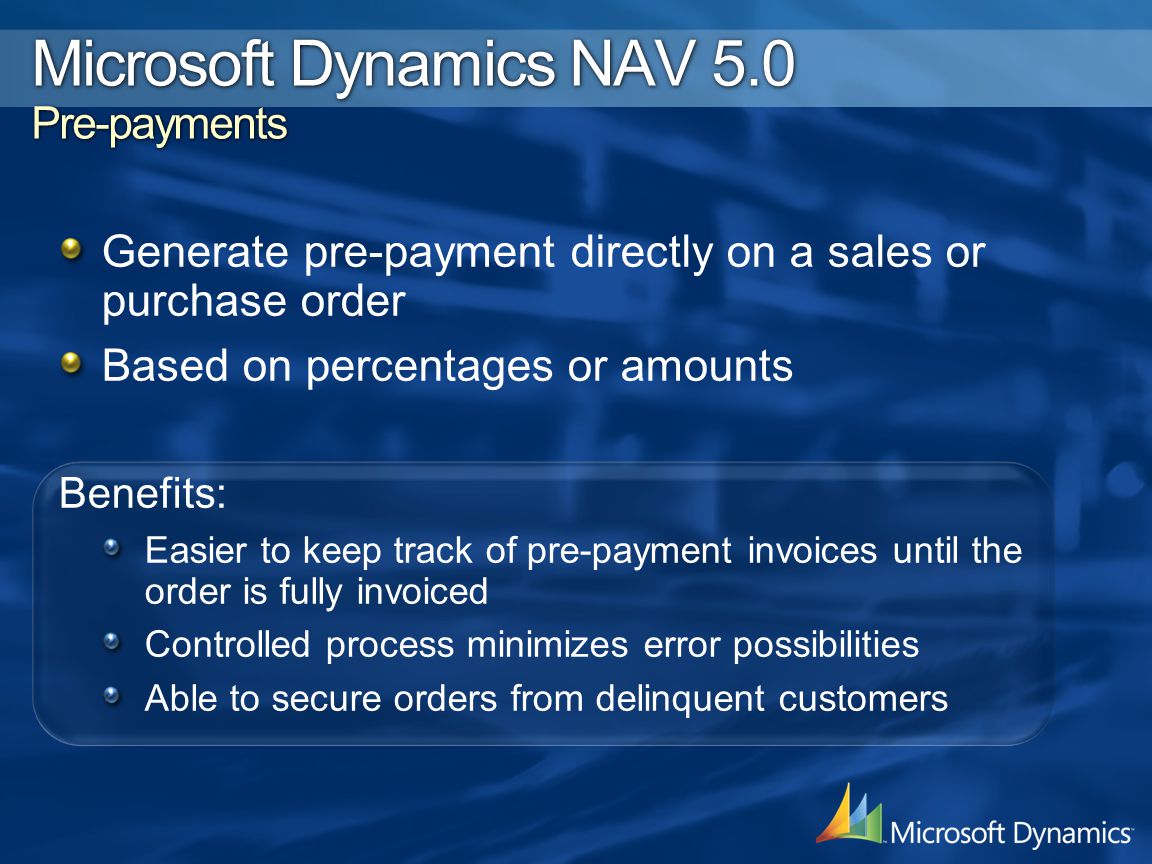 Microsoft Dynamics NAV 5.0
Pre-payments

Generate pre-payment directly on a sales or purchase order

Based on percentages or amounts

Benefits:

Easier to keep track of pre-payment invoices until the order is fully invoiced

Controlled process minimizes error possibilities

Able to secure orders from delinquent customers

Microsoft Dynamics